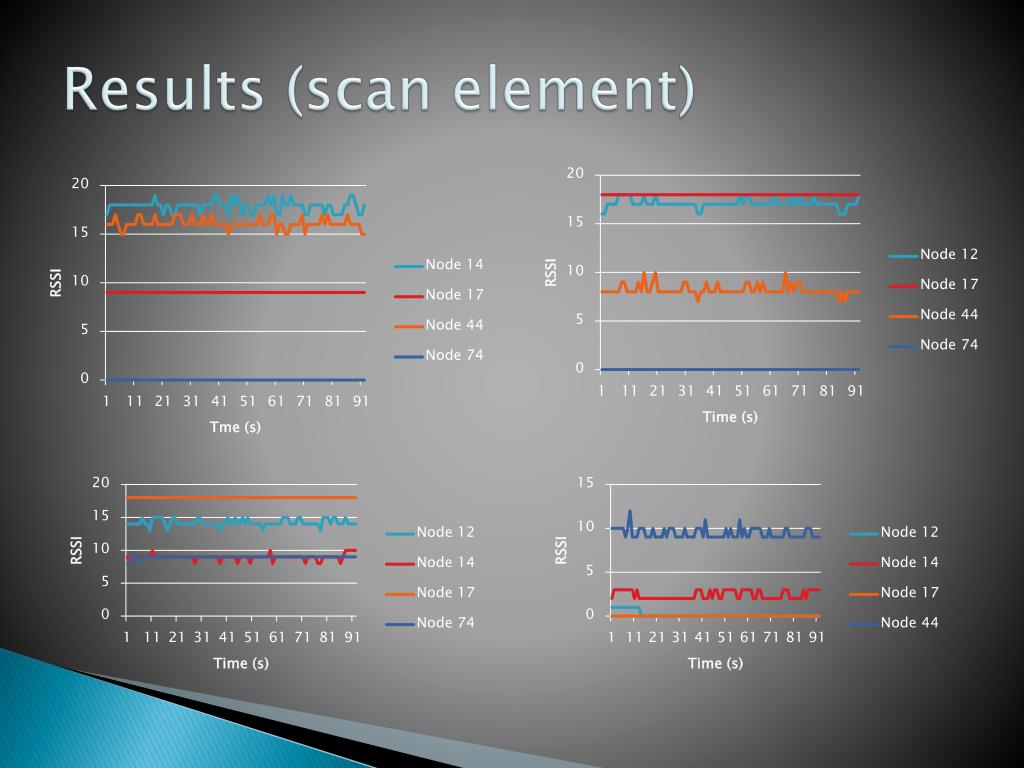 Results (scan element)

20
15
10
5
0
RSSI
1 11 21 31 41 51 61 71 81 91
Tme (s)
Node 14
Node 17
Node 44
Node 74

20
15
10
5
0
RSSI
1 11 21 31 41 51 61 71 81 91
Time (s)
Node 12
Node 17
Node 44
Node 74

20
15
10
5
0
RSSI
1 11 21 31 41 51 61 71 81 91
Time (s)
Node 12
Node 14
Node 17
Node 74

15
10
5
0
RSSI
1 11 21 31 41 51 61 71 81 91
Time (s)
Node 12
Node 14
Node 17
Node 44